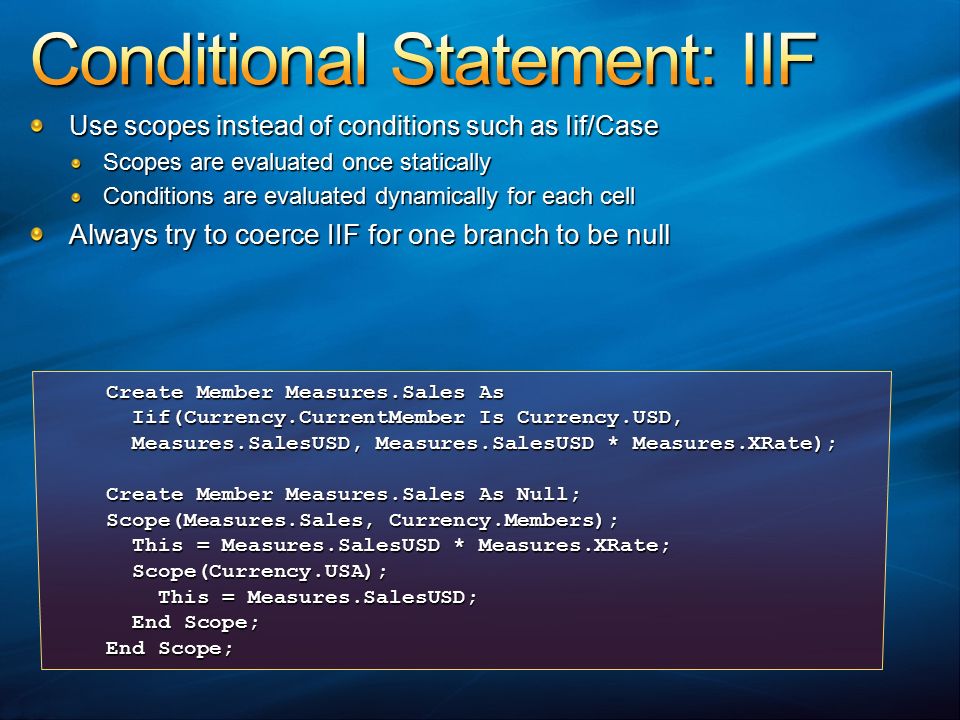 Conditional Statement: IIF

Use scopes instead of conditions such as Iif/Case

Scopes are evaluated once statically

Conditions are evaluated dynamically for each cell

Always try to coerce IIF for one branch to be null

Create Member Measures.Sales As
  Iif(Currency.CurrentMember Is Currency.USD,
  Measures.SalesUSD, Measures.SalesUSD * Measures.XRate);

Create Member Measures.Sales As Null;
Scope(Measures.Sales, Currency.Members);
  This = Measures.SalesUSD * Measures.XRate;
  Scope(Currency.USA);
    This = Measures.SalesUSD;
  End Scope;
End Scope;